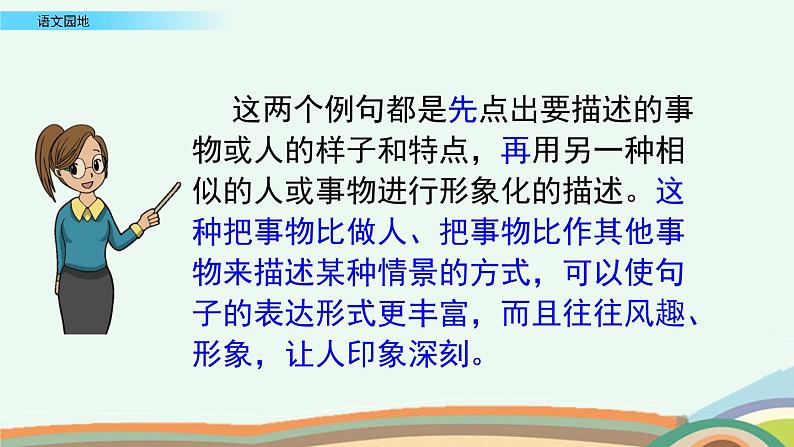 语文园地

这两个例句都是先点出要描述的事物或人的样子和特点，再用另一种相似的人或事物进行形象化的描述。这种把事物比做人、把事物比作其他事物来描述某种情景的方式，可以使句子的表达形式更丰富，而且往往风趣、形象，让人印象深刻。